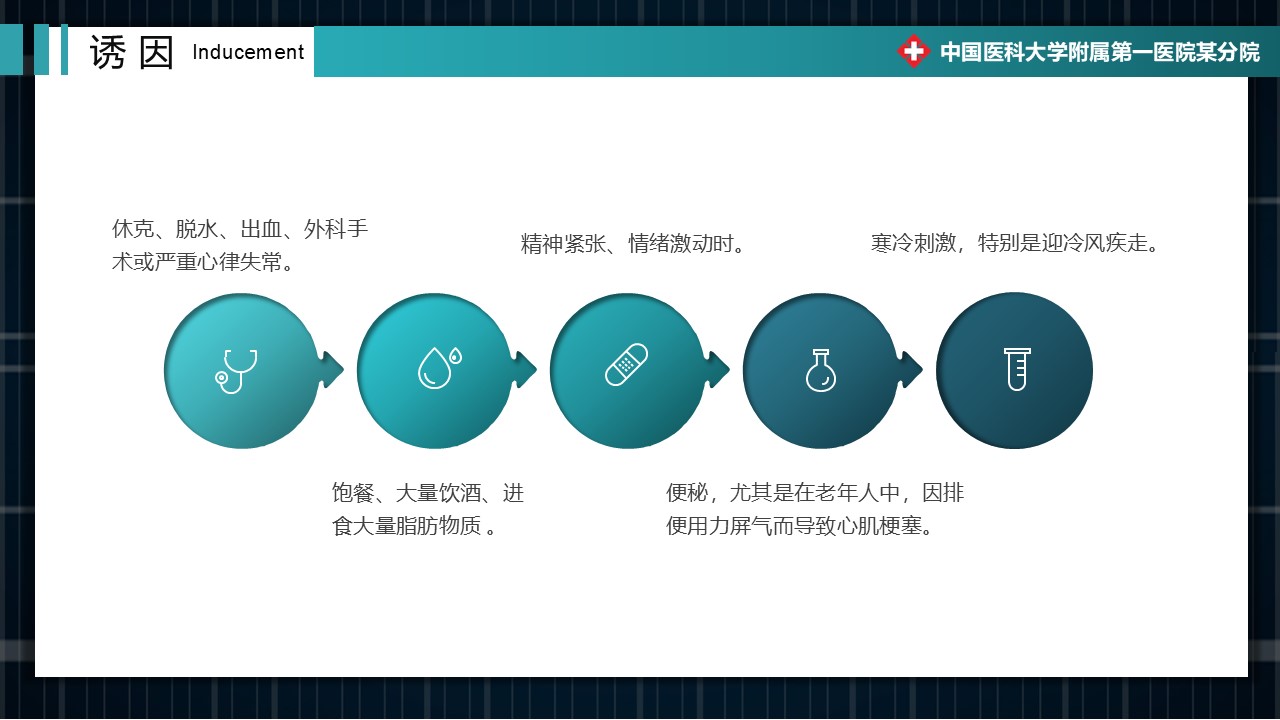 诱因 Inducement

中国医科大学附属第一医院某分院

休克、脱水、出血、外科手术或严重心律失常。

精神紧张、情绪激动时。

寒冷刺激，特别是迎冷风疾走。

饱餐、大量饮酒、进食大量脂肪物质 。

便秘，尤其是在老年人中，因排便用力屏气而导致心肌梗塞。